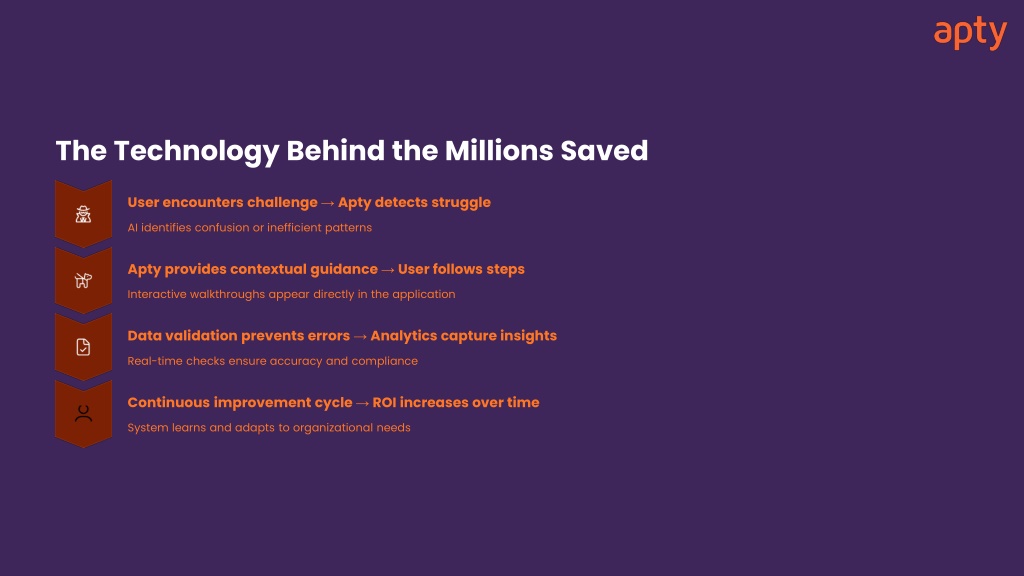 apty

The Technology Behind the Millions Saved

User encounters challenge → Apty detects struggle

AI identifies confusion or inefficient patterns

Apty provides contextual guidance → User follows steps

Interactive walkthroughs appear directly in the application

Data validation prevents errors → Analytics capture insights

Real-time checks ensure accuracy and compliance

Continuous improvement cycle → ROI increases over time

System learns and adapts to organizational needs